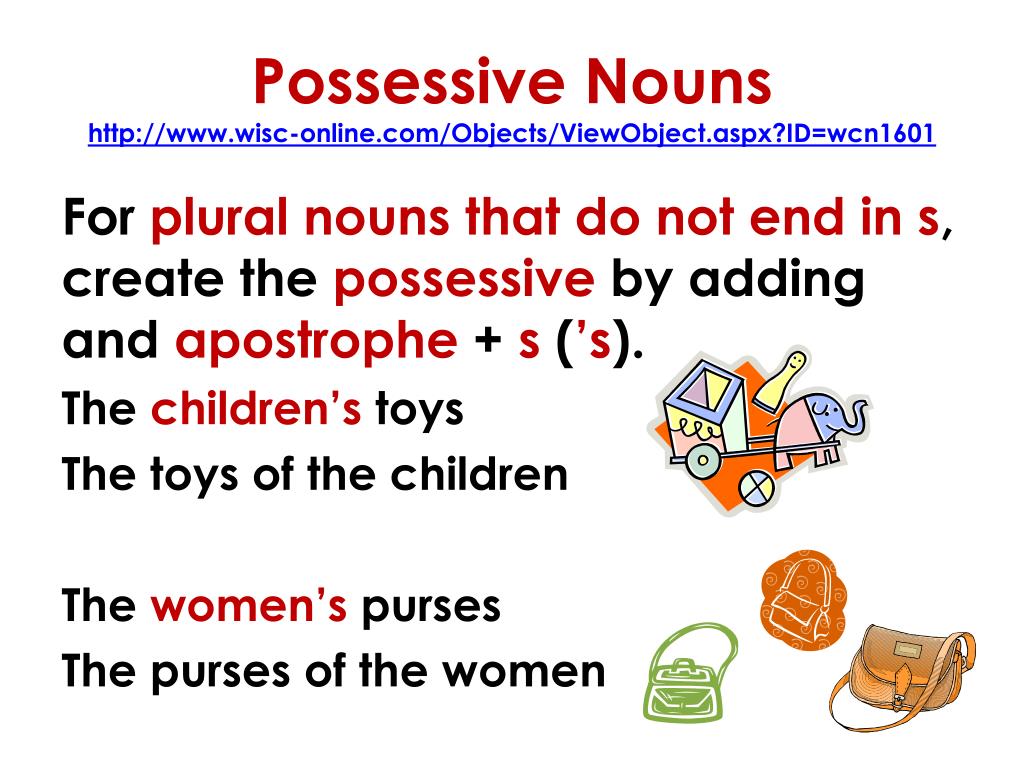 Possessive Nouns
http://www.wisc-online.com/Objects/ViewObject.aspx?ID=wcn1601

For plural nouns that do not end in s, create the possessive by adding and apostrophe + s (’s).

The children’s toys

The toys of the children

The women’s purses

The purses of the women